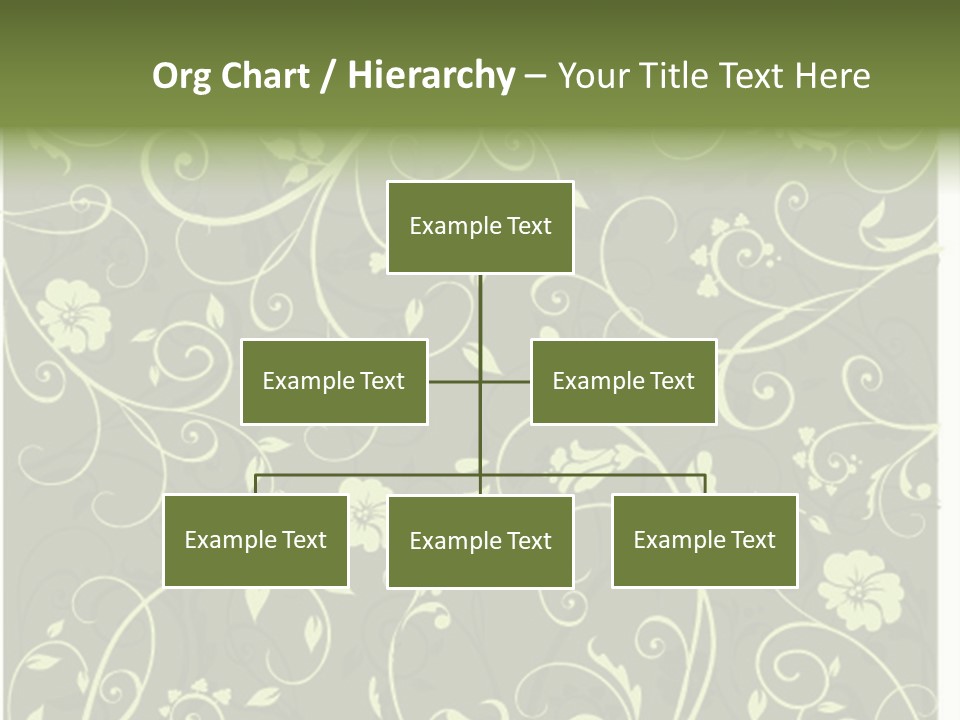 Org Chart / Hierarchy – Your Title Text Here

Example Text

Example Text

Example Text

Example Text

Example Text

Example Text